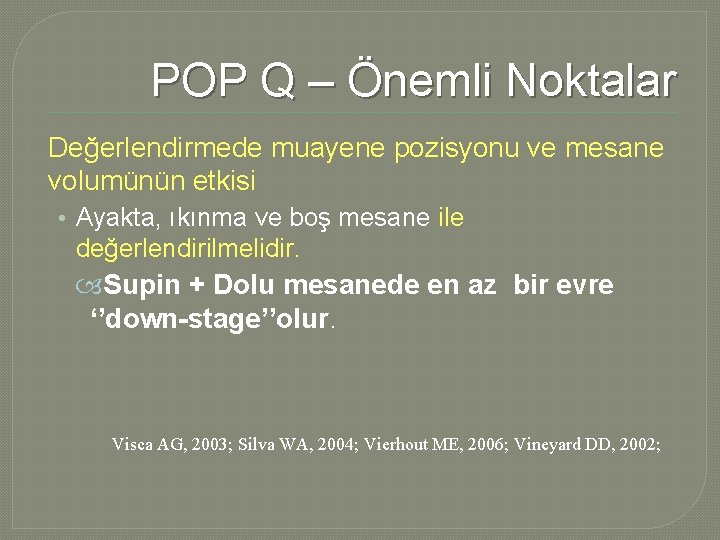 POP Q – Önemli Noktalar

Değerlendirmede muayene pozisyonu ve mesane volumünün etkisi

• Ayakta, ıkınma ve boş mesane ile değerlendirilmelidir.

Supin + Dolu mesanede en az bir evre ‘’down-stage’’olur.

Visca AG, 2003; Silva WA, 2004; Vierhout ME, 2006; Vineyard DD, 2002;